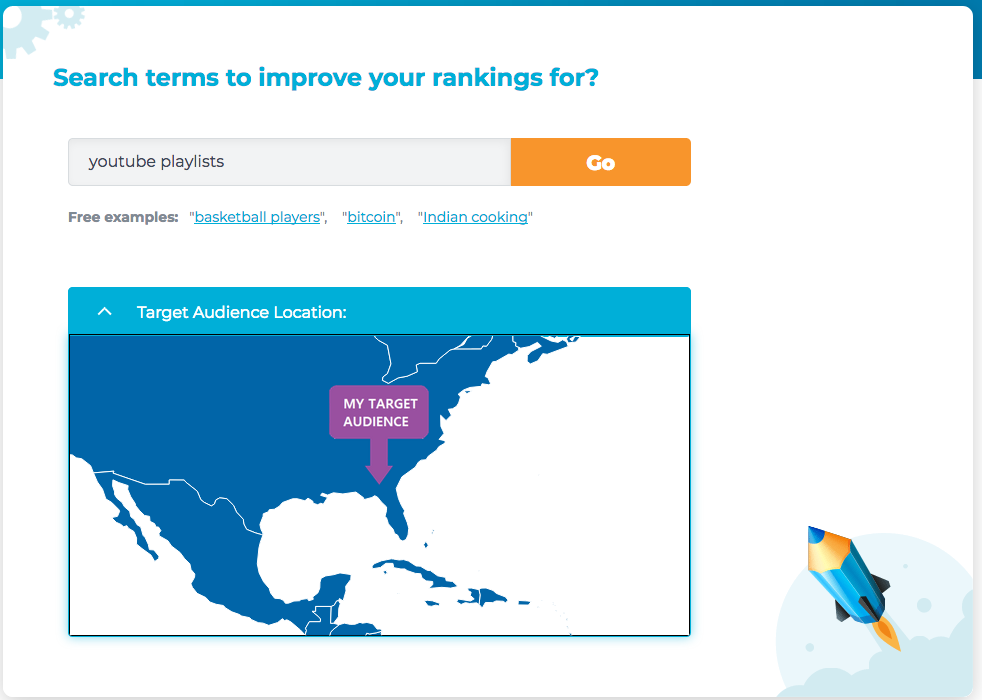 Search terms to improve your rankings for?

youtube playlists

Go

Free examples: "basketball players", "bitcoin", "Indian cooking"

Target Audience Location:

MY TARGET AUDIENCE